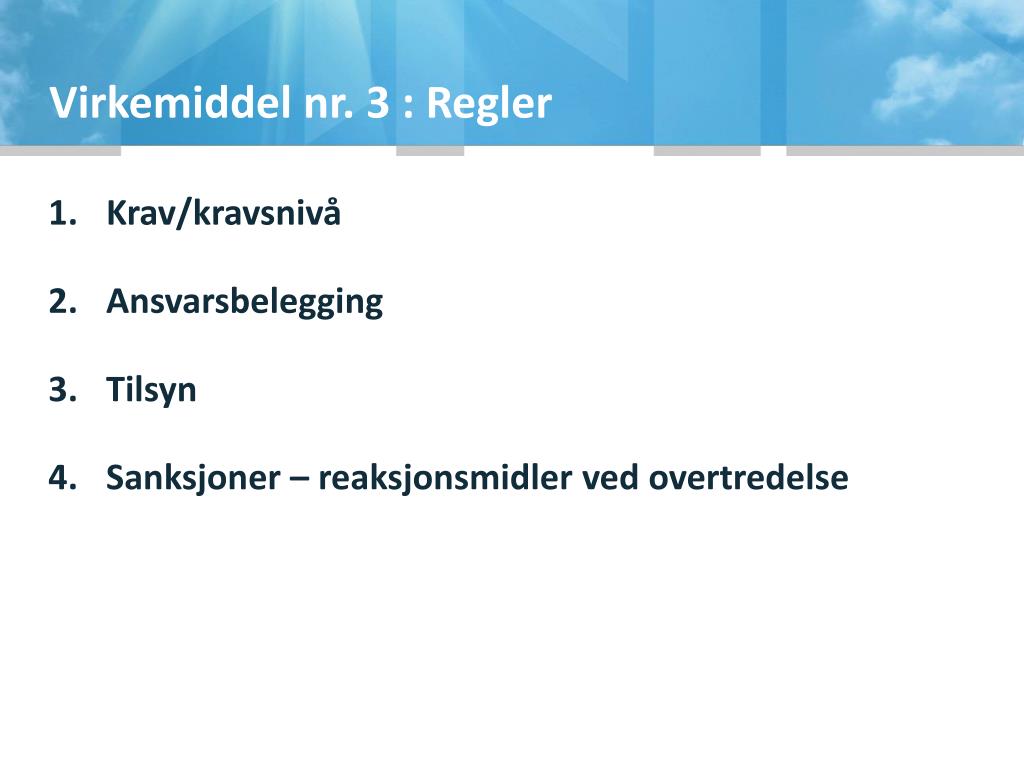 Virkemiddel nr. 3 : Regler

1. Krav/kravsnivå

2. Ansvarsbelegging

3. Tilsyn

4. Sanksjoner – reaksjonsmidler ved overtredelse